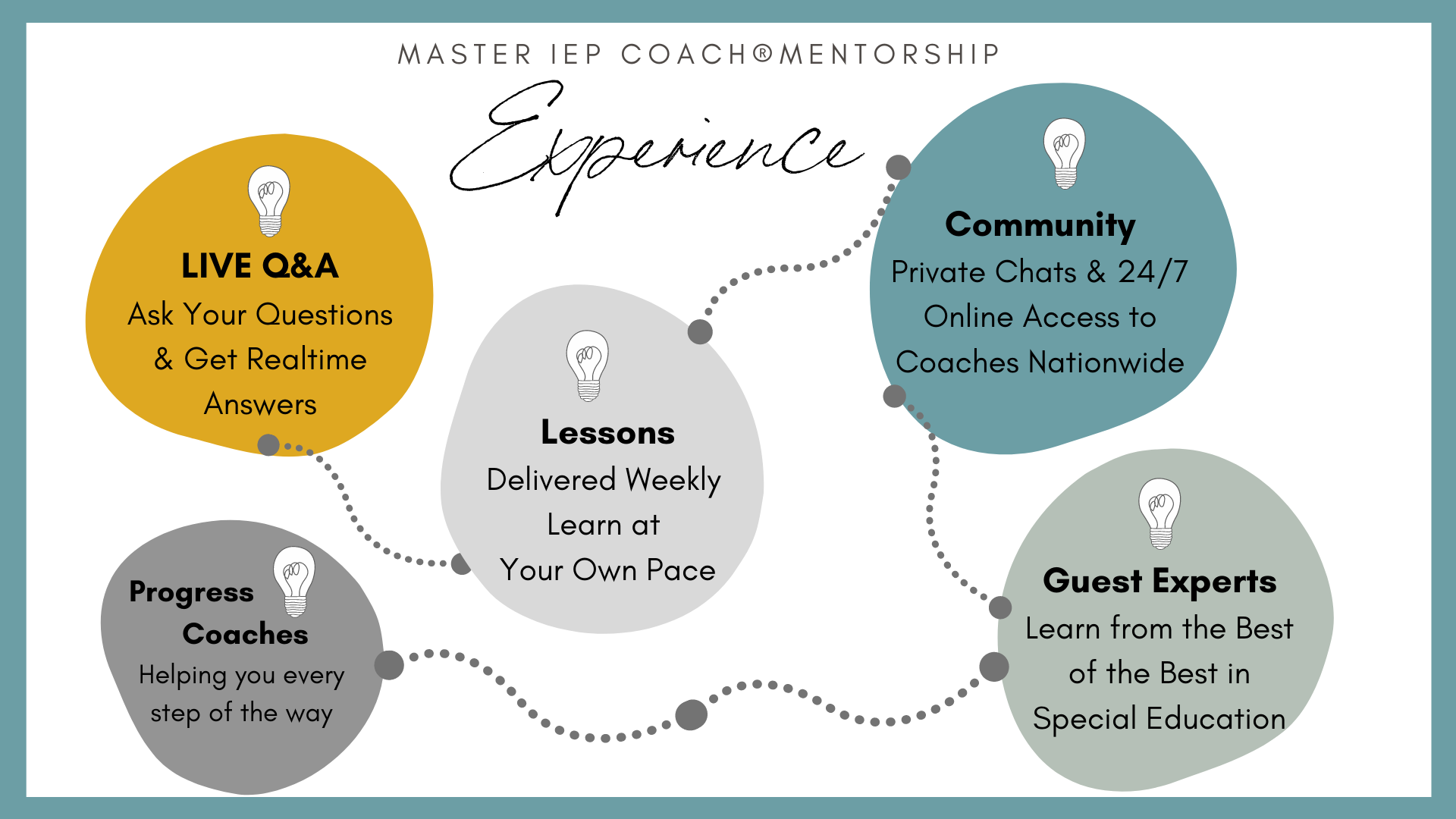 MASTER IEP COACH®MENTORSHIP

Experience

LIVE Q&A
Ask Your Questions & Get Realtime Answers

Lessons
Delivered Weekly
Learn at Your Own Pace

Community
Private Chats & 24/7 Online Access to Coaches Nationwide

Progress Coaches
Helping you every step of the way

Guest Experts
Learn from the Best of the Best in Special Education